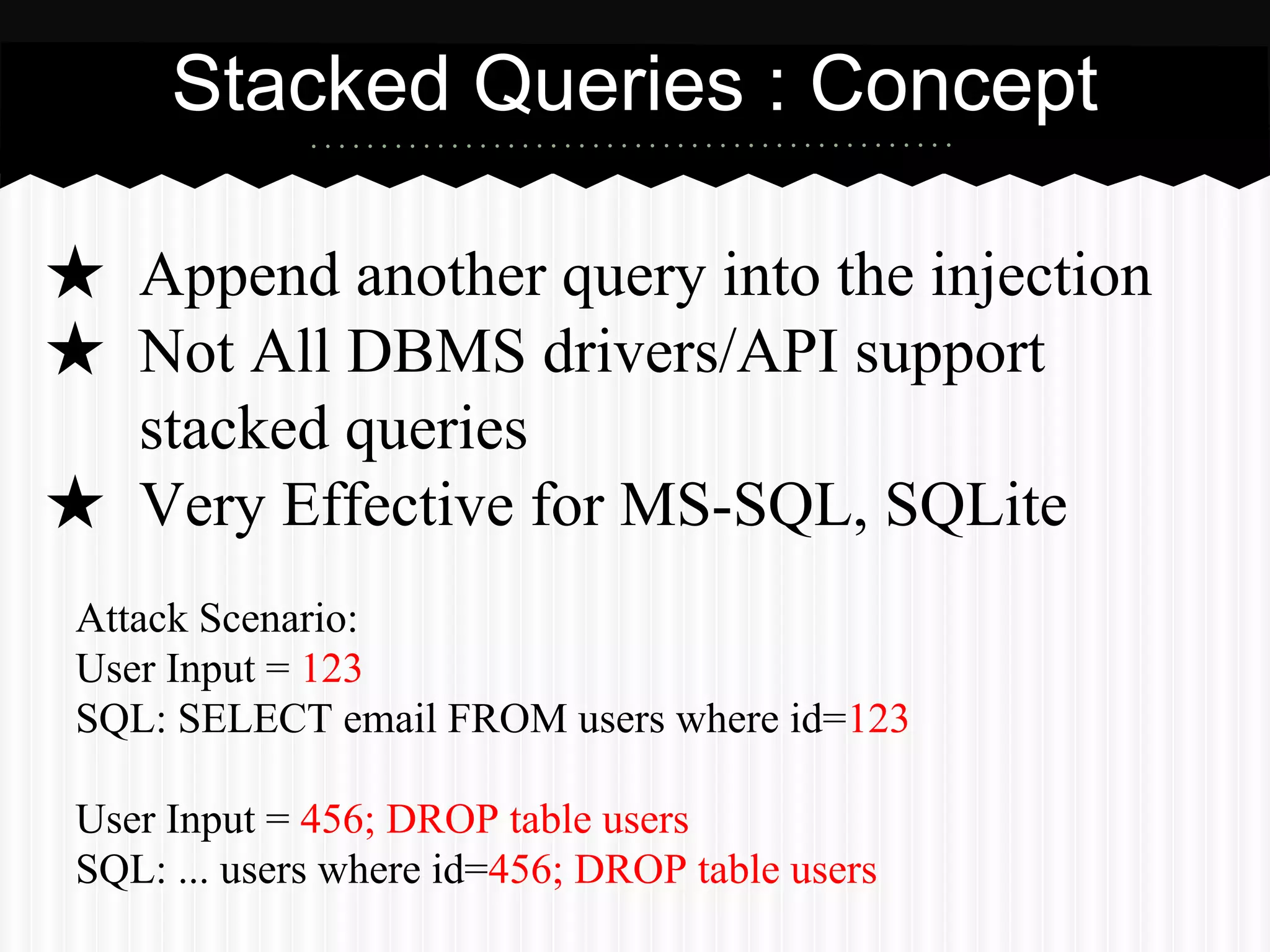 Stacked Queries : Concept

★ Append another query into the injection
★ Not All DBMS drivers/API support stacked queries
★ Very Effective for MS-SQL, SQLite

Attack Scenario:
User Input = 123
SQL: SELECT email FROM users where id=123

User Input = 456; DROP table users
SQL: ... users where id=456; DROP table users